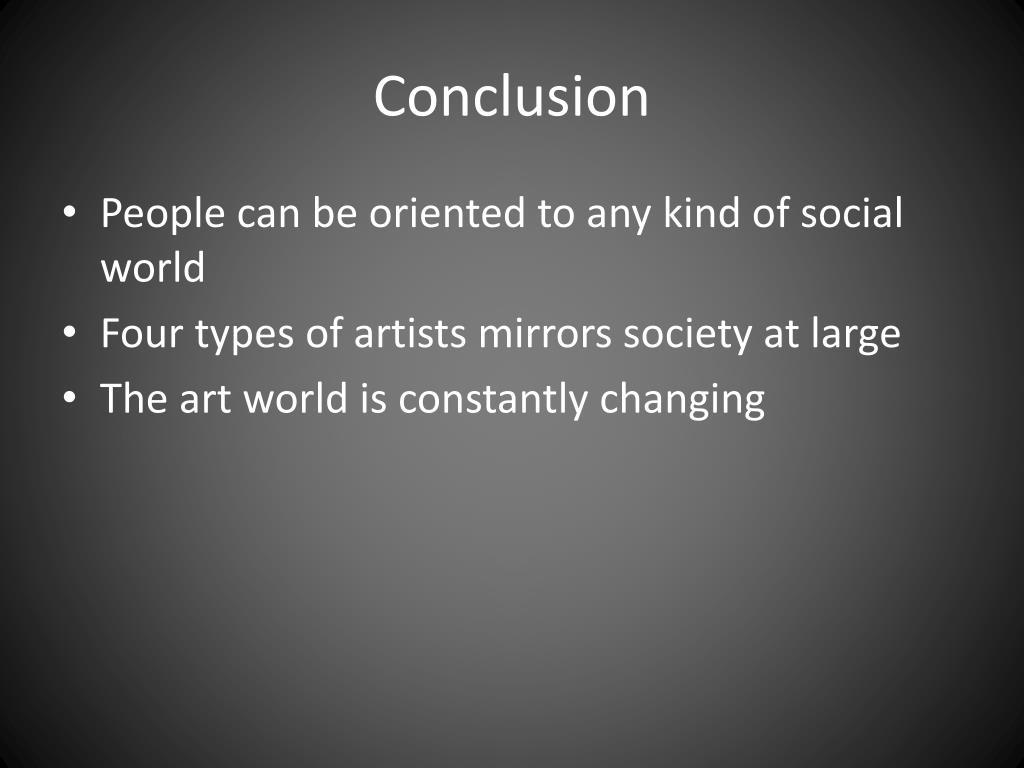 Conclusion

• People can be oriented to any kind of social world
• Four types of artists mirrors society at large
• The art world is constantly changing